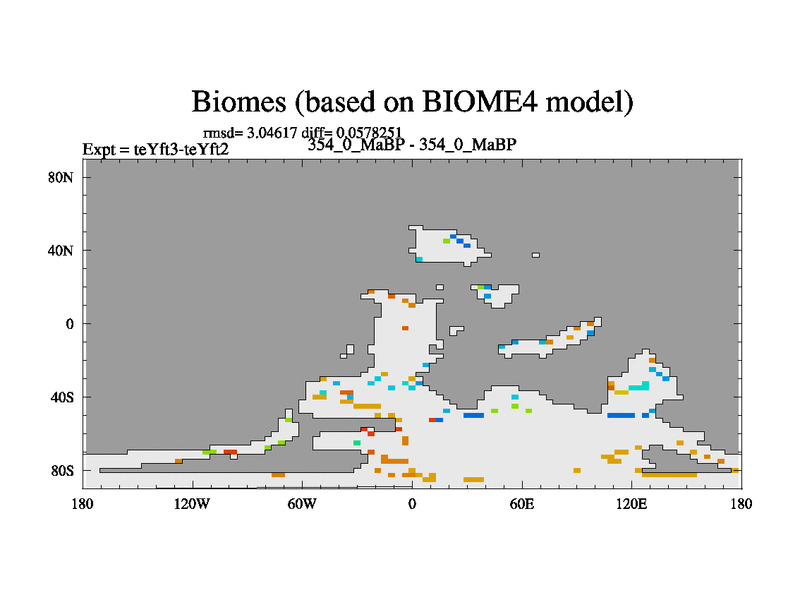 Biomes (based on BIOME4 model)

rmsd= 3.04617 diff= 0.0578251

Expt = teYft3-teYft2

354_0_MaBP - 354_0_MaBP

80N

40N

0

40S

80S

180

120W

60W

0

60E

120E

180